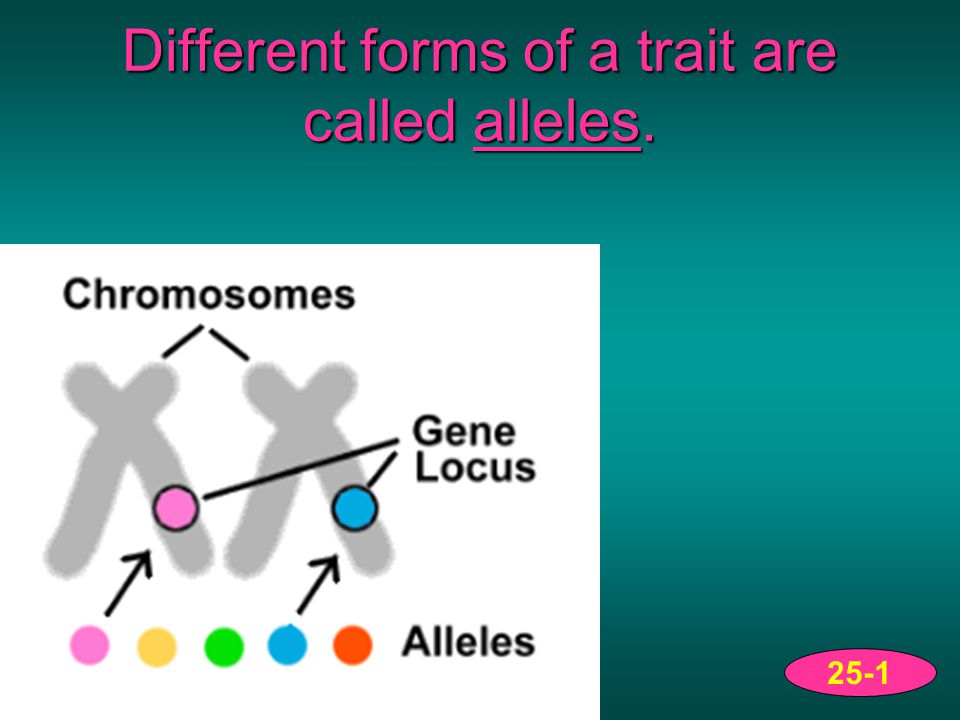 Different forms of a trait are called alleles.

Chromosomes

Gene Locus

Alleles

25-1